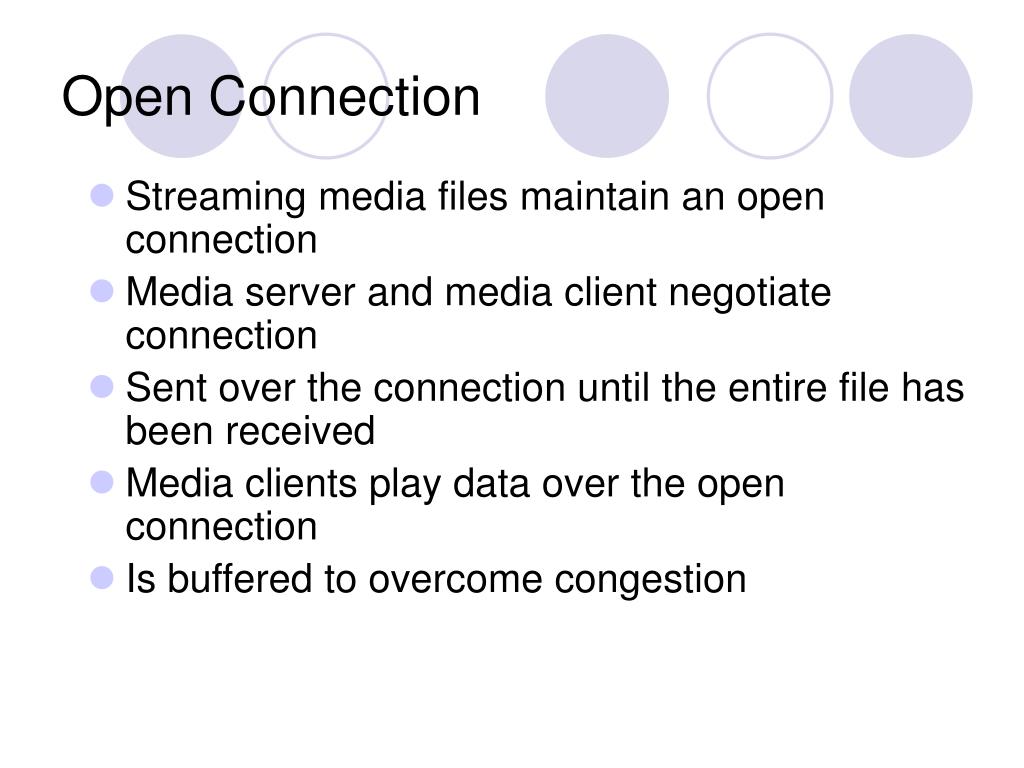 Open Connection

- Streaming media files maintain an open connection
- Media server and media client negotiate connection
- Sent over the connection until the entire file has been received
- Media clients play data over the open connection
- Is buffered to overcome congestion